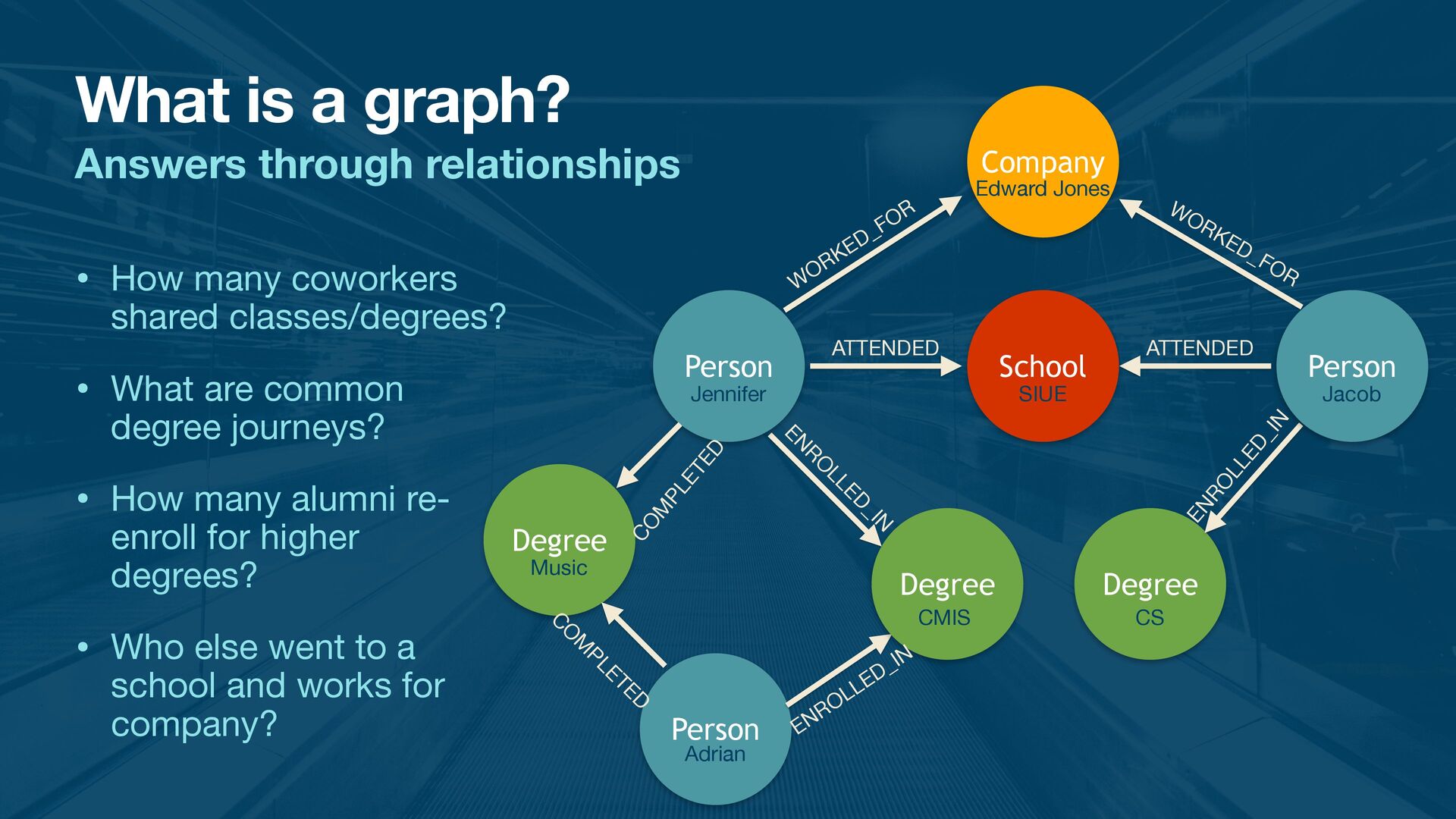 What is a graph?

Answers through relationships

• How many coworkers shared classes/degrees?

• What are common degree journeys?

• How many alumni re-enroll for higher degrees?

• Who else went to a school and works for company?

Company
Edward Jones

WORKED_FOR

WORKED_FOR

Person
Jennifer

ATTENDED

School
SIUE

ATTENDED

Person
Jacob

COMPLETED

ENROLLED_IN

ENROLLED_IN

Degree
Music

Degree
CMIS

Degree
CS

COMPLETED

ENROLLED_IN

Person
Adrian